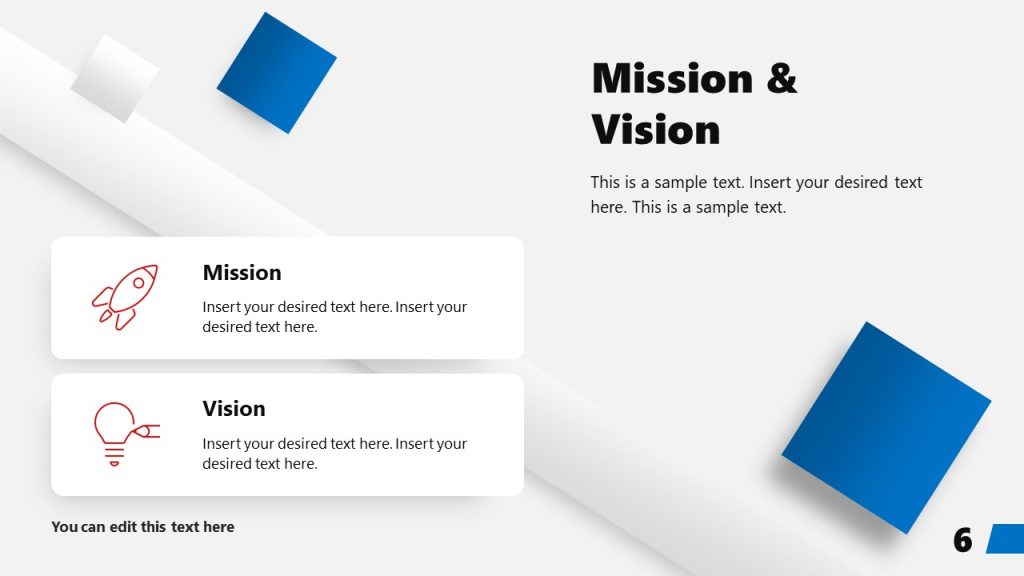 Mission & Vision

This is a sample text. Insert your desired text here. This is a sample text.

Mission

Insert your desired text here. Insert your desired text here.

Vision

Insert your desired text here. Insert your desired text here.

You can edit this text here

6